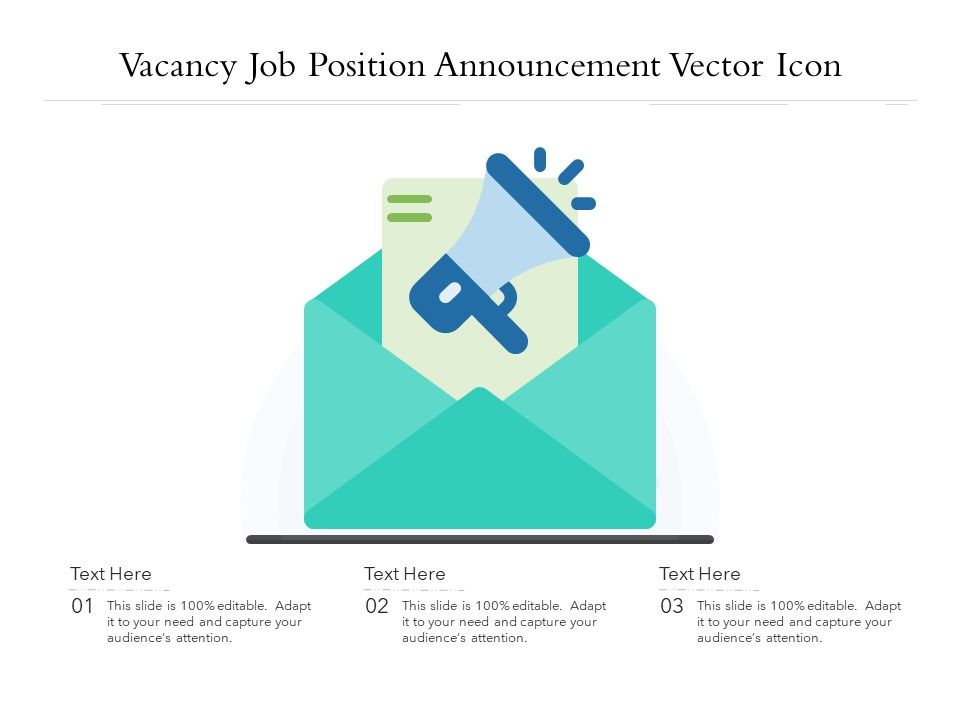 Vacancy Job Position Announcement Vector Icon

Text Here

01 This slide is 100% editable. Adapt it to your need and capture your audience's attention.

Text Here

02 This slide is 100% editable. Adapt it to your need and capture your audience's attention.

Text Here

03 This slide is 100% editable. Adapt it to your need and capture your audience's attention.